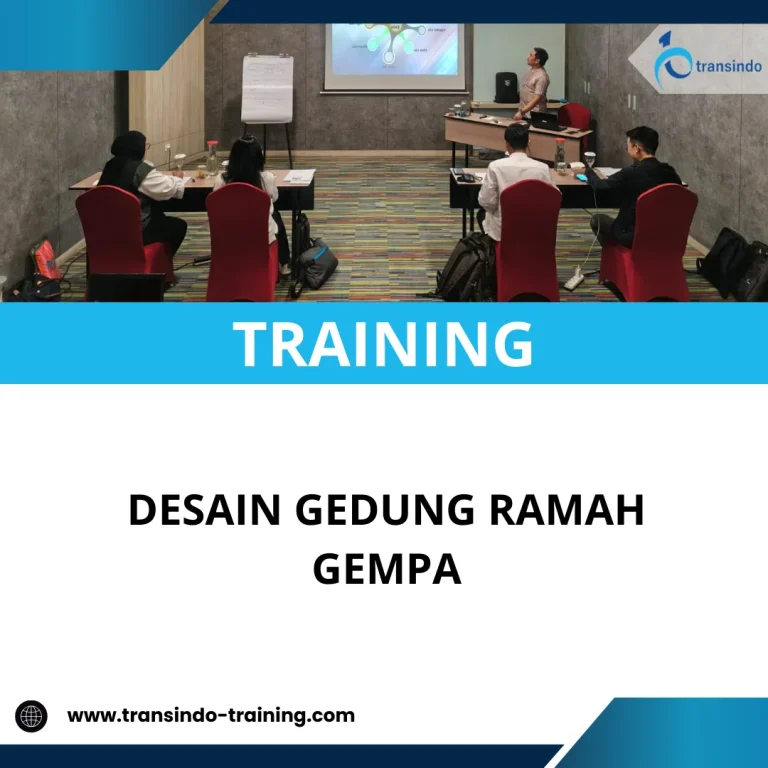 transindo

TRAINING

DESAIN GEDUNG RAMAH GEMPA

www.transindo-training.com